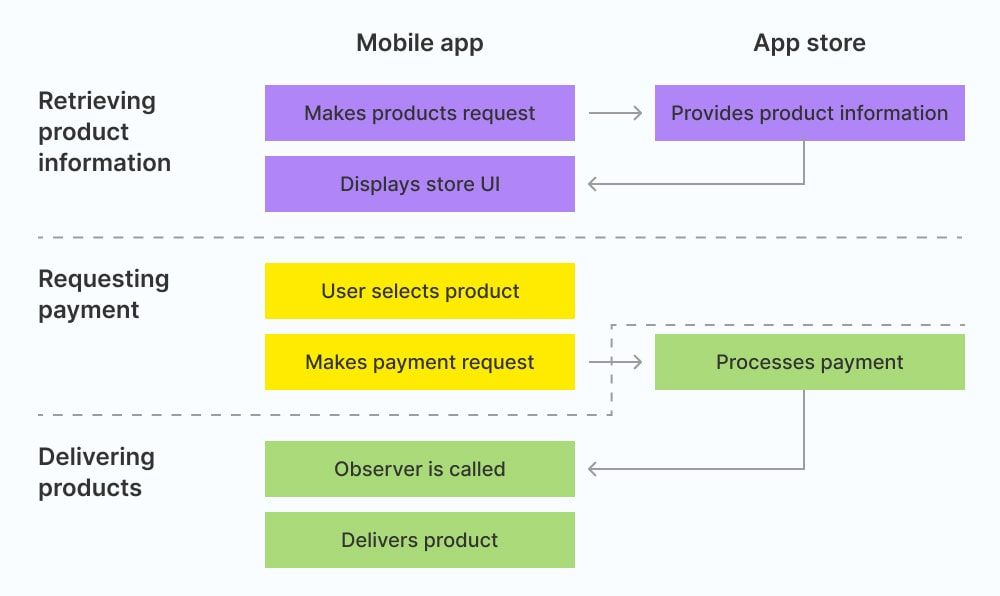 Mobile app

App store

Retrieving product information

Makes products request

Provides product information

Displays store UI

Requesting payment

User selects product

Makes payment request

Processes payment

Delivering products

Observer is called

Delivers product